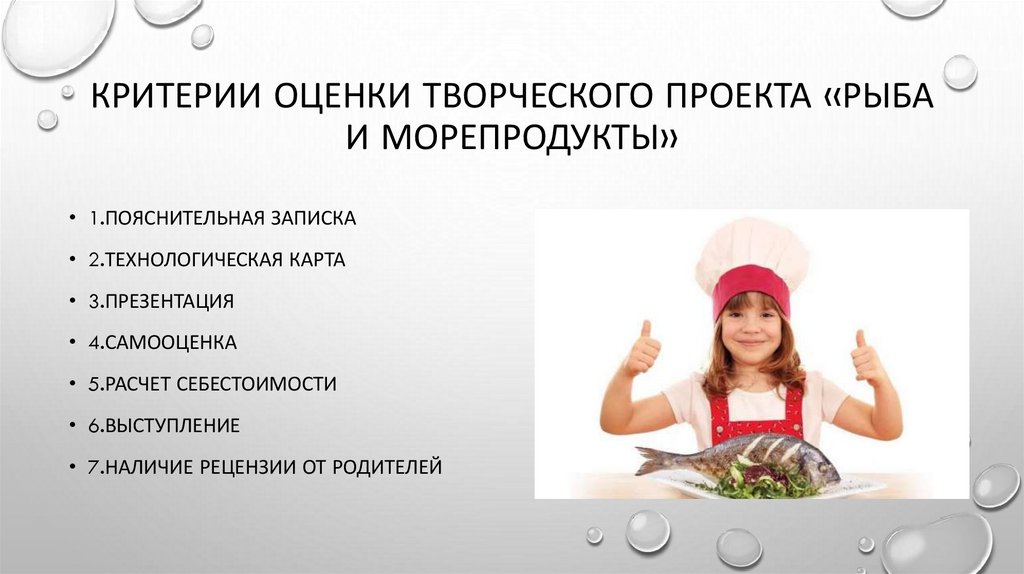 КРИТЕРИИ ОЦЕНКИ ТВОРЧЕСКОГО ПРОЕКТА «РЫБА И МОРЕПРОДУКТЫ»

• 1.ПОЯСНИТЕЛЬНАЯ ЗАПИСКА
• 2.ТЕХНОЛОГИЧЕСКАЯ КАРТА
• 3.ПРЕЗЕНТАЦИЯ
• 4.САМООЦЕНКА
• 5.РАСЧЕТ СЕБЕСТОИМОСТИ
• 6.ВЫСТУПЛЕНИЕ
• 7.НАЛИЧИЕ РЕЦЕНЗИИ ОТ РОДИТЕЛЕЙ